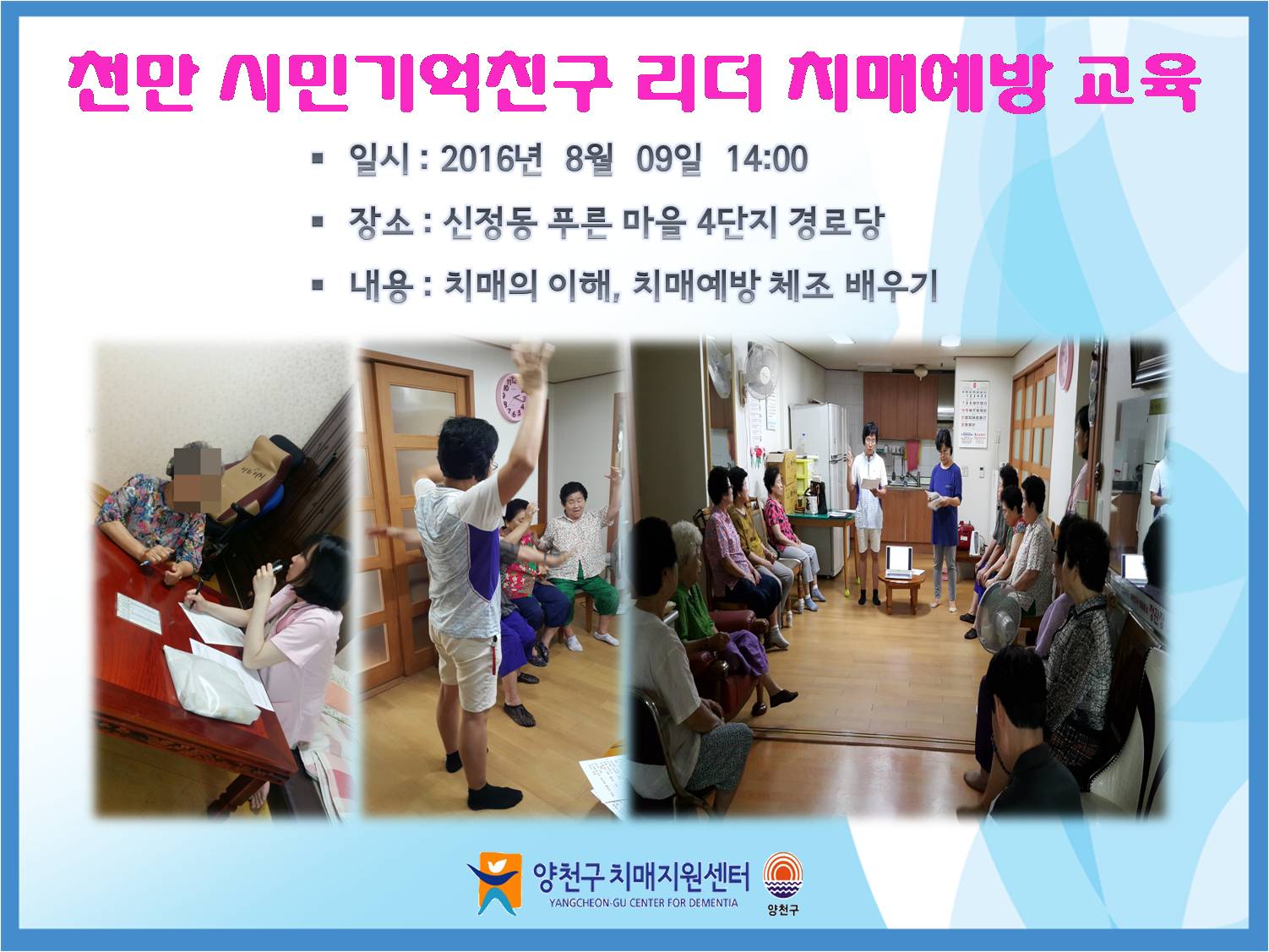 천만 시민기억친구 리더 치매예방 교육

▪ 일시 : 2016년 8월 09일 14:00

▪ 장소 : 신정동 푸른 마을 4단지 경로당

▪ 내용 : 치매의 이해, 치매예방 체조 배우기

양천구 치매지원센터
YANGCHEON-GU CENTER FOR DEMENTIA
양천구